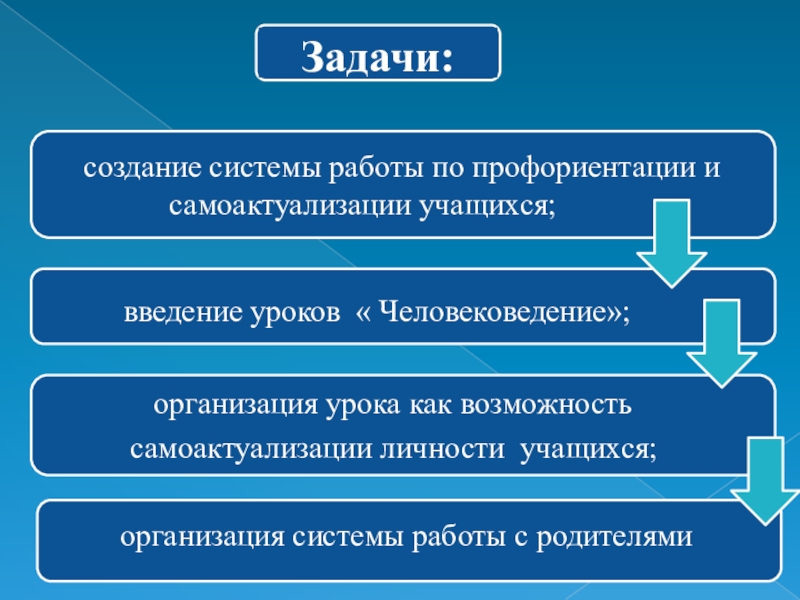 Задачи:

создание системы работы по профориентации и самоактуализации учащихся;

введение уроков « Человековедение»;

организация урока как возможность самоактуализации личности учащихся;

организация системы работы с родителями